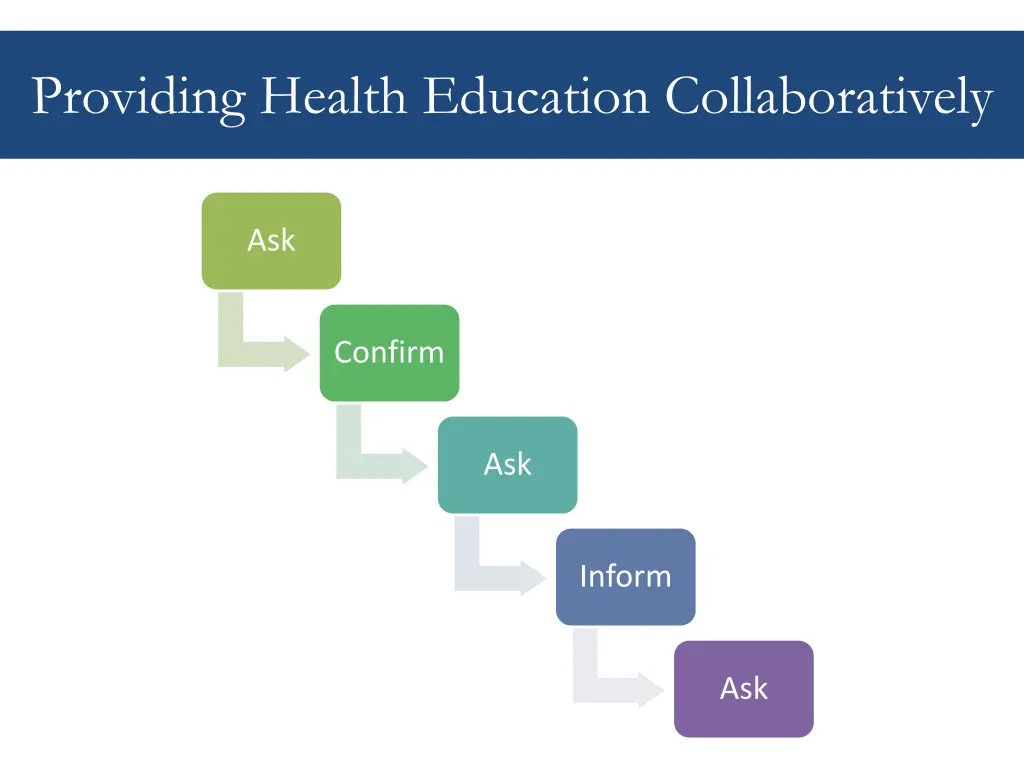 Providing Health Education Collaboratively

Ask

Confirm

Ask

Inform

Ask